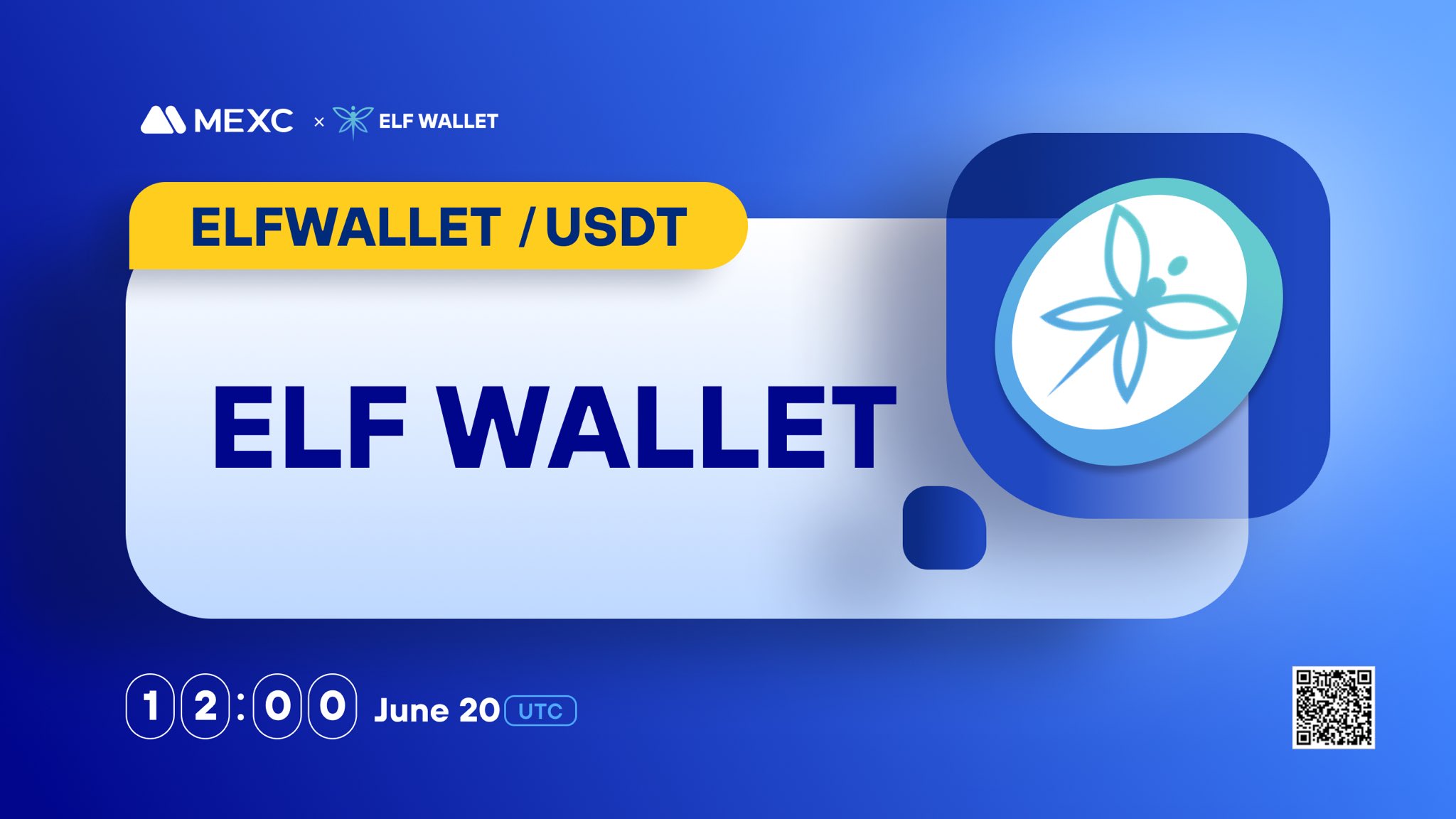 MEXC × ELF WALLET

ELFWALLET / USDT

ELF WALLET

12:00 June 20 UTC